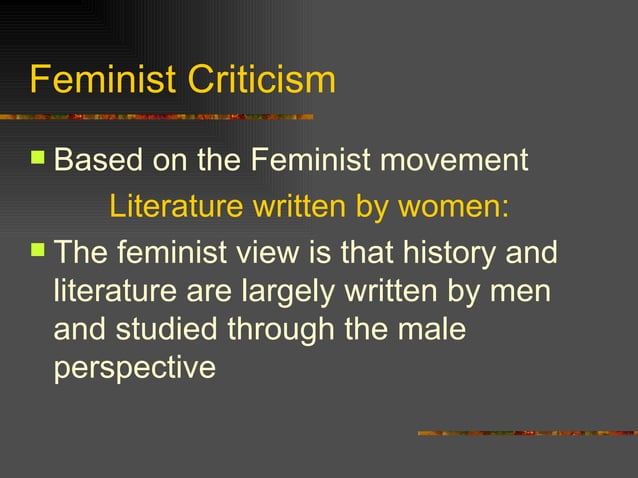 Feminist Criticism

Based on the Feminist movement

Literature written by women:

The feminist view is that history and literature are largely written by men and studied through the male perspective